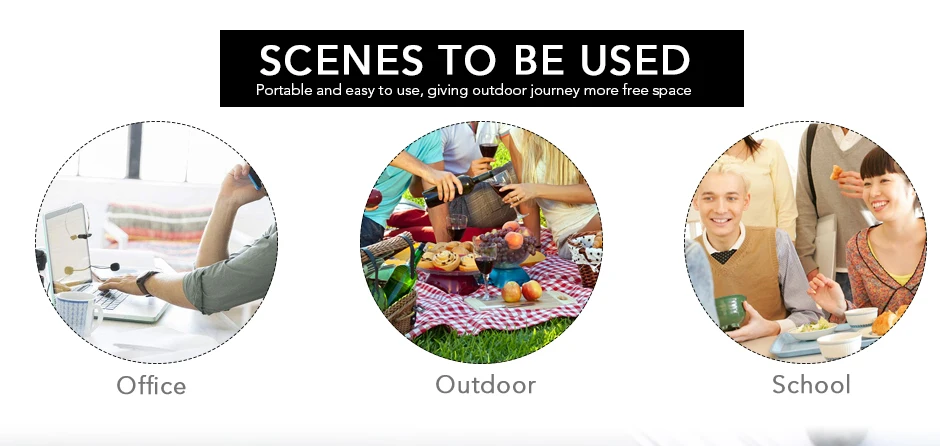 SCENES TO BE USED
Portable and easy to use, giving outdoor journey more free space

Office

Outdoor

School